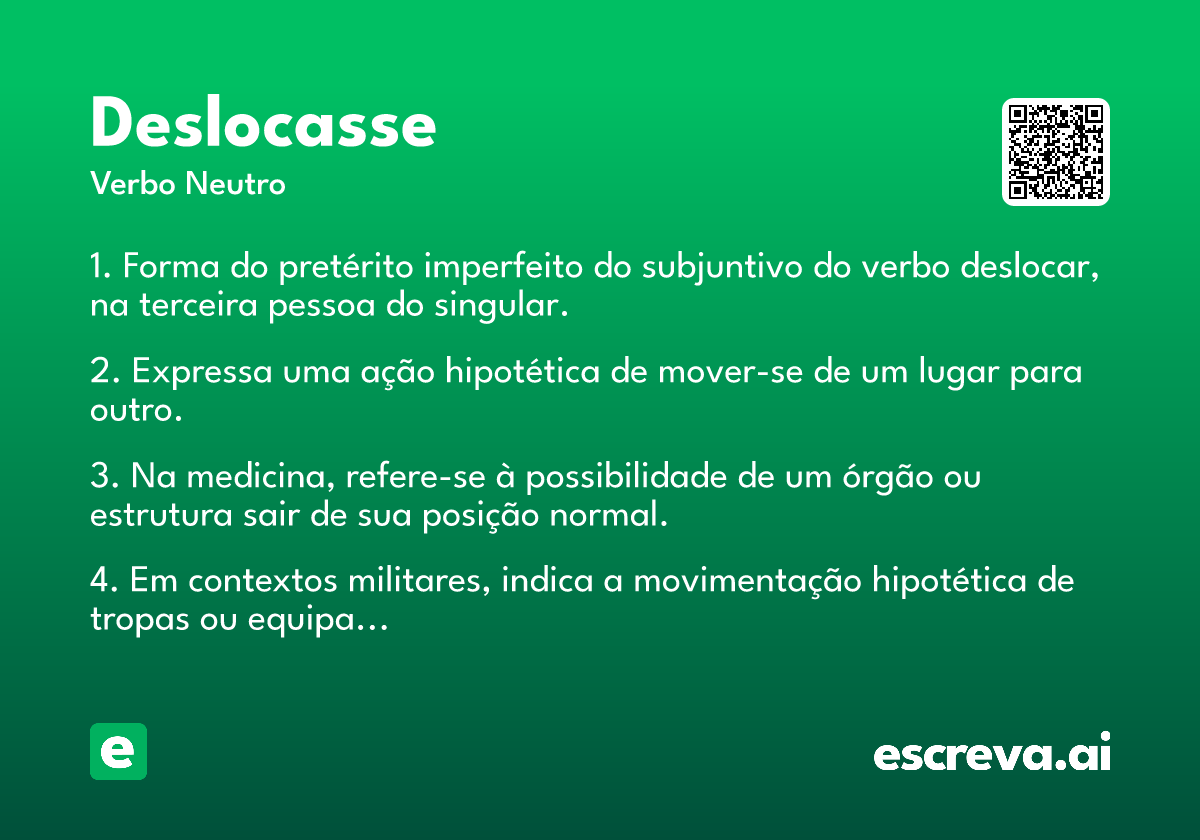 Deslocasse
Verbo Neutro

1. Forma do pretérito imperfeito do subjuntivo do verbo deslocar, na terceira pessoa do singular.

2. Expressa uma ação hipotética de mover-se de um lugar para outro.

3. Na medicina, refere-se à possibilidade de um órgão ou estrutura sair de sua posição normal.

4. Em contextos militares, indica a movimentação hipotética de tropas ou equipa...

e

escreva.ai